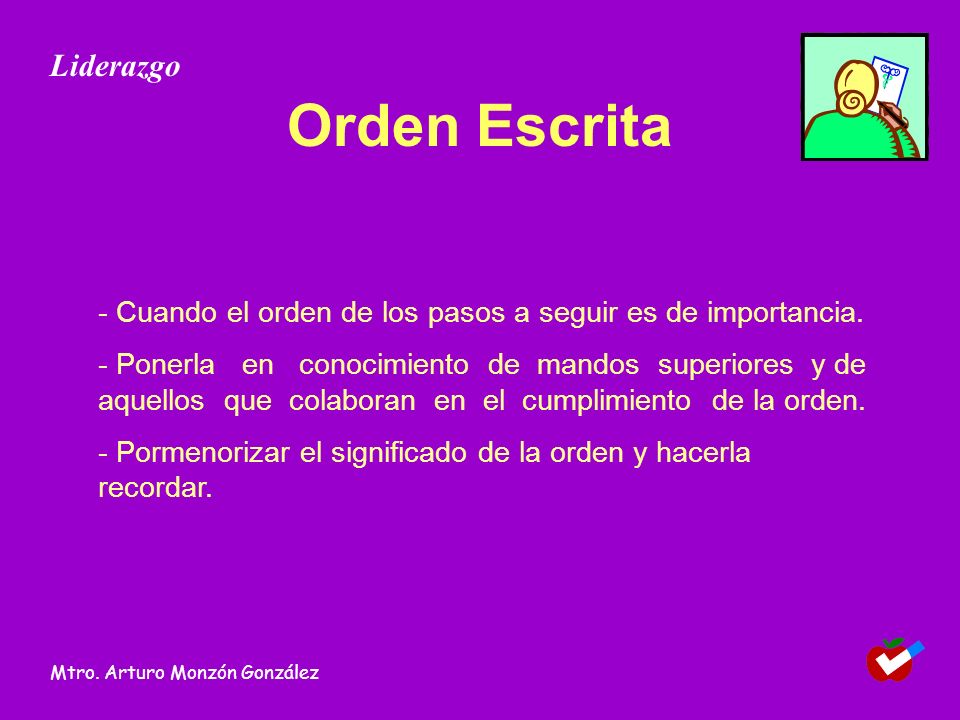 Liderazgo

Orden Escrita

- Cuando el orden de los pasos a seguir es de importancia.

- Ponerla en conocimiento de mandos superiores y de aquellos que colaboran en el cumplimiento de la orden.

- Pormenorizar el significado de la orden y hacerla recordar.

Mtro. Arturo Monzón González